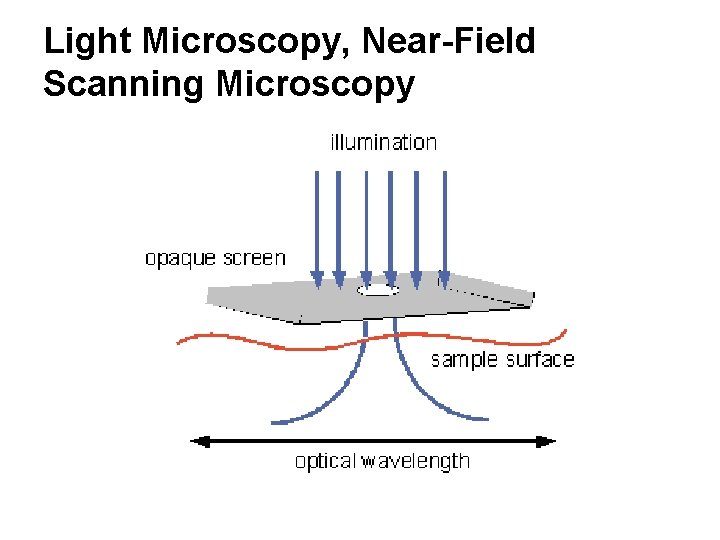 Light Microscopy, Near-Field Scanning Microscopy

illumination

opaque screen

sample surface

optical wavelength